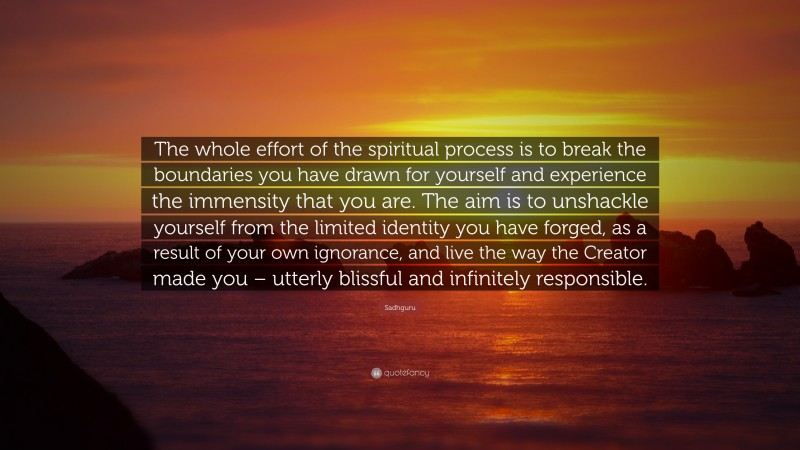 The whole effort of the spiritual process is to break the boundaries you have drawn for yourself and experience the immensity that you are. The aim is to unshackle yourself from the limited identity you have forged, as a result of your own ignorance, and live the way the Creator made you – utterly blissful and infinitely responsible.

Sadhguru

quotefancy